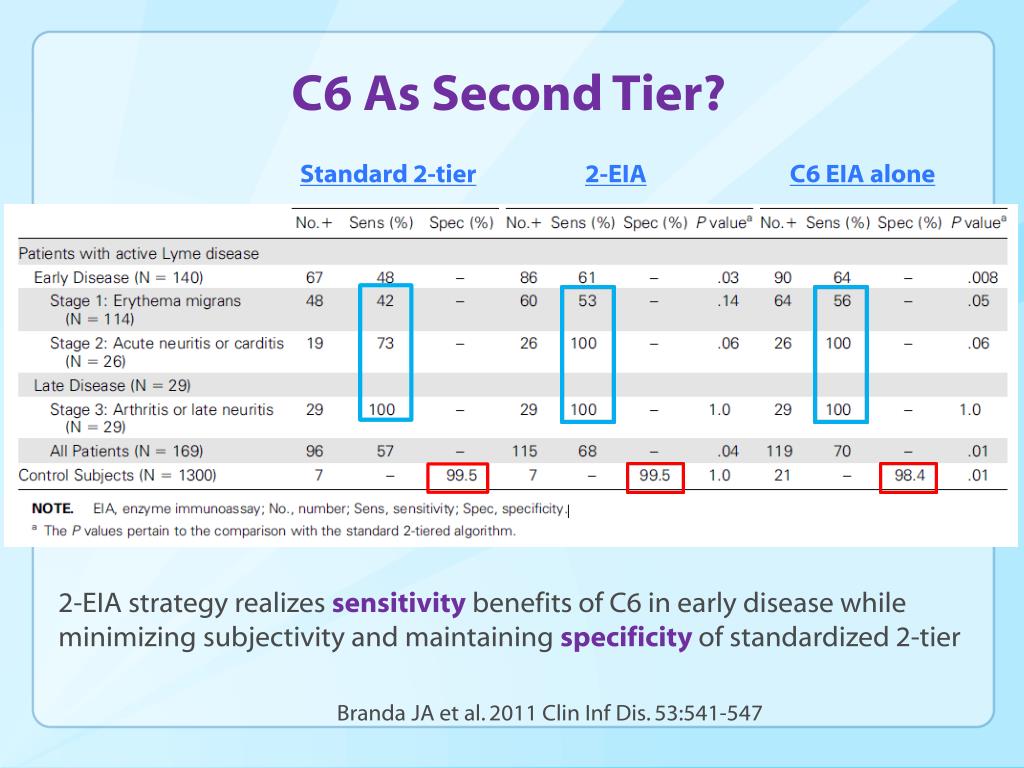 C6 As Second Tier?

Standard 2-tier 2-EIA C6 EIA alone

| | No.+ | Sens (%) | Spec (%) | No.+ | Sens (%) | Spec (%) | P value$^a$ | No.+ | Sens (%) | Spec (%) | P value$^a$ |
|---|---|---|---|---|---|---|---|---|---|---|---|
| Patients with active Lyme disease | | | | | | | | | | | |
| Early Disease (N = 140) | 67 | 48 | – | 86 | 61 | – | .03 | 90 | 64 | – | .008 |
| Stage 1: Erythema migrans (N = 114) | 48 | 42 | – | 60 | 53 | – | .14 | 64 | 56 | – | .05 |
| Stage 2: Acute neuritis or carditis (N = 26) | 19 | 73 | – | 26 | 100 | – | .06 | 26 | 100 | – | .06 |
| Late Disease (N = 29) | | | | | | | | | | | |
| Stage 3: Arthritis or late neuritis (N = 29) | 29 | 100 | – | 29 | 100 | – | 1.0 | 29 | 100 | – | 1.0 |
| All Patients (N = 169) | 96 | 57 | – | 115 | 68 | – | .04 | 119 | 70 | – | .01 |
| Control Subjects (N = 1300) | 7 | – | 99.5 | 7 | – | 99.5 | 1.0 | 21 | – | 98.4 | .01 |

NOTE. EIA, enzyme immunoassay; No., number; Sens, sensitivity; Spec, specificity.
$^a$ The P values pertain to the comparison with the standard 2-tiered algorithm.

2-EIA strategy realizes sensitivity benefits of C6 in early disease while minimizing subjectivity and maintaining specificity of standardized 2-tier

Branda JA et al. 2011 Clin Inf Dis. 53:541-547